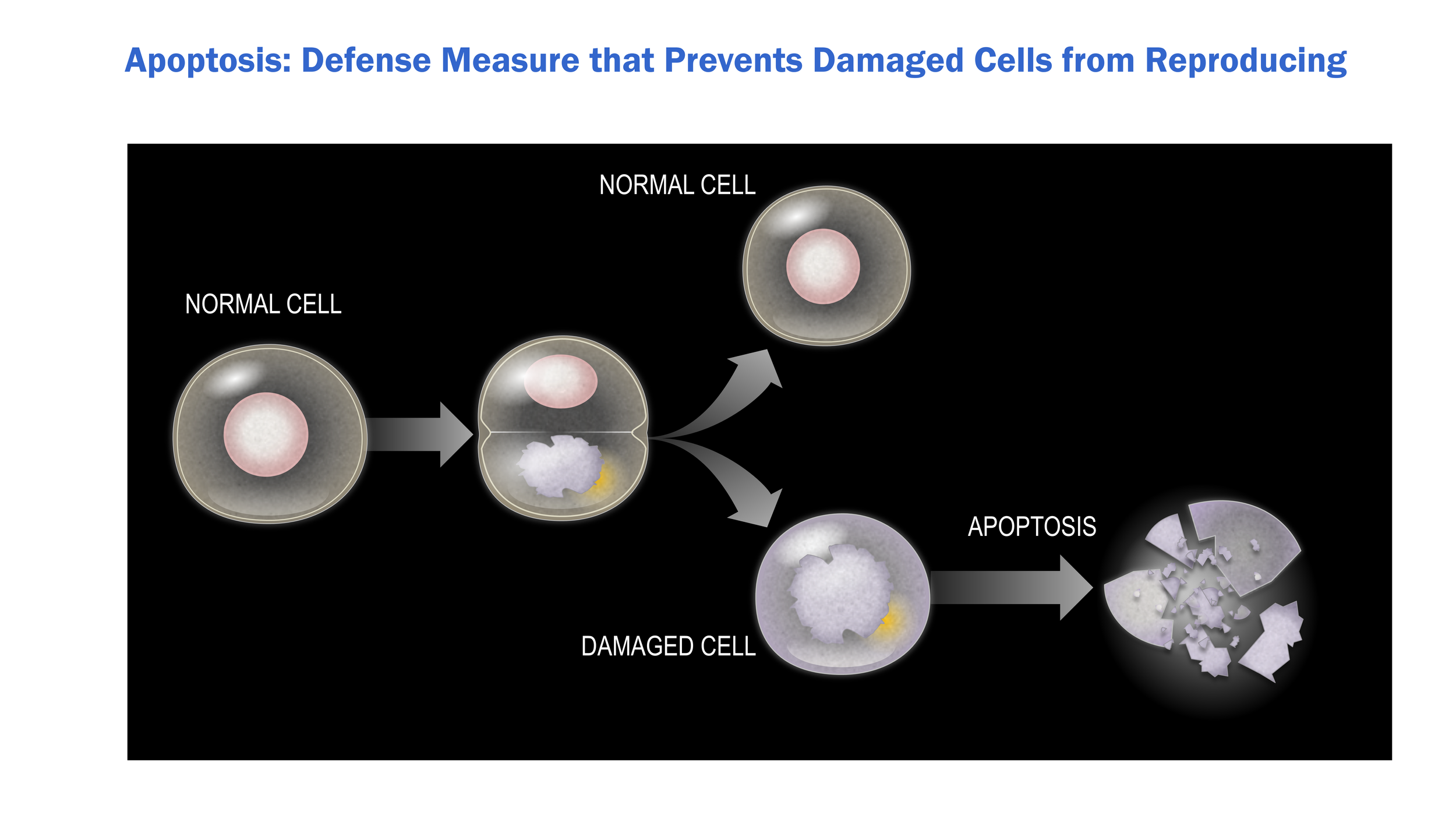 Apoptosis: Defense Measure that Prevents Damaged Cells from Reproducing

NORMAL CELL

NORMAL CELL

APOPTOSIS

DAMAGED CELL